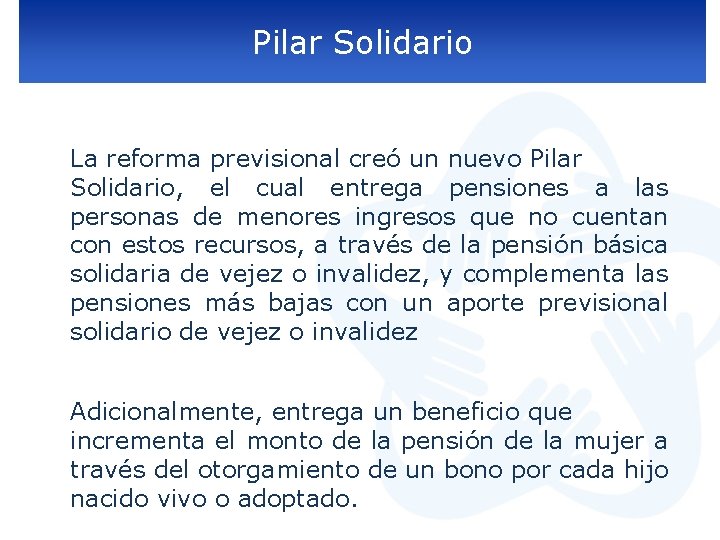 Pilar Solidario

La reforma previsional creó un nuevo Pilar Solidario, el cual entrega pensiones a las personas de menores ingresos que no cuentan con estos recursos, a través de la pensión básica solidaria de vejez o invalidez, y complementa las pensiones más bajas con un aporte previsional solidario de vejez o invalidez

Adicionalmente, entrega un beneficio que incrementa el monto de la pensión de la mujer a través del otorgamiento de un bono por cada hijo nacido vivo o adoptado.